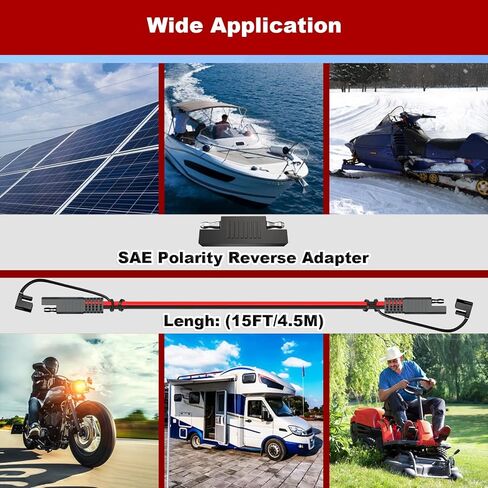 Wide Application

SAE Polarity Reverse Adapter

Lengh: (15FT/4.5M)